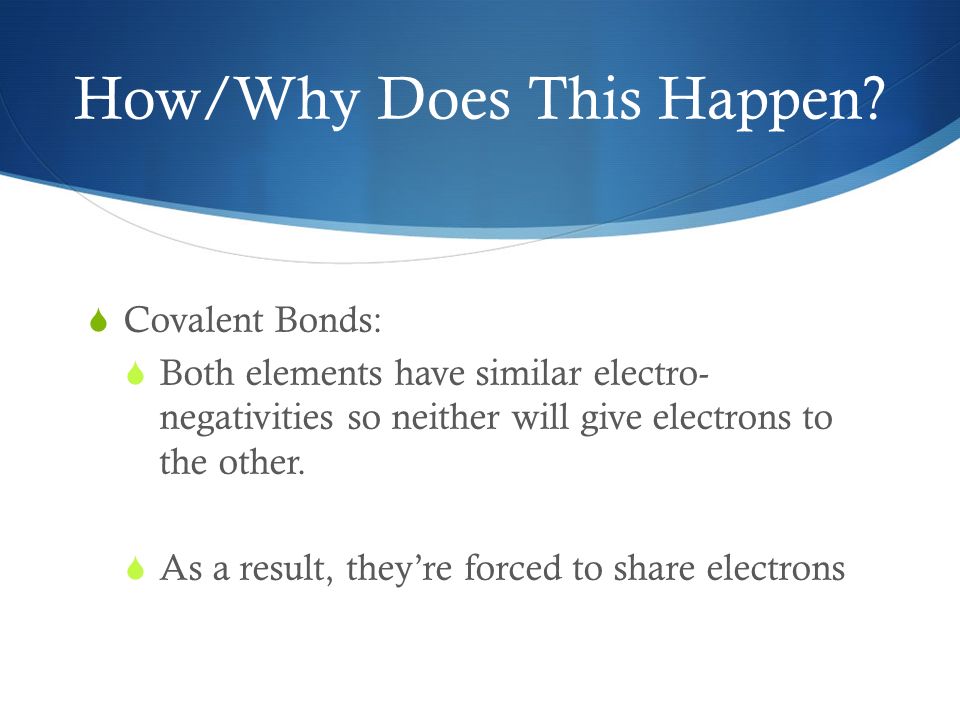 How/Why Does This Happen?

Covalent Bonds:

Both elements have similar electronegativities so neither will give electrons to the other.

As a result, they're forced to share electrons